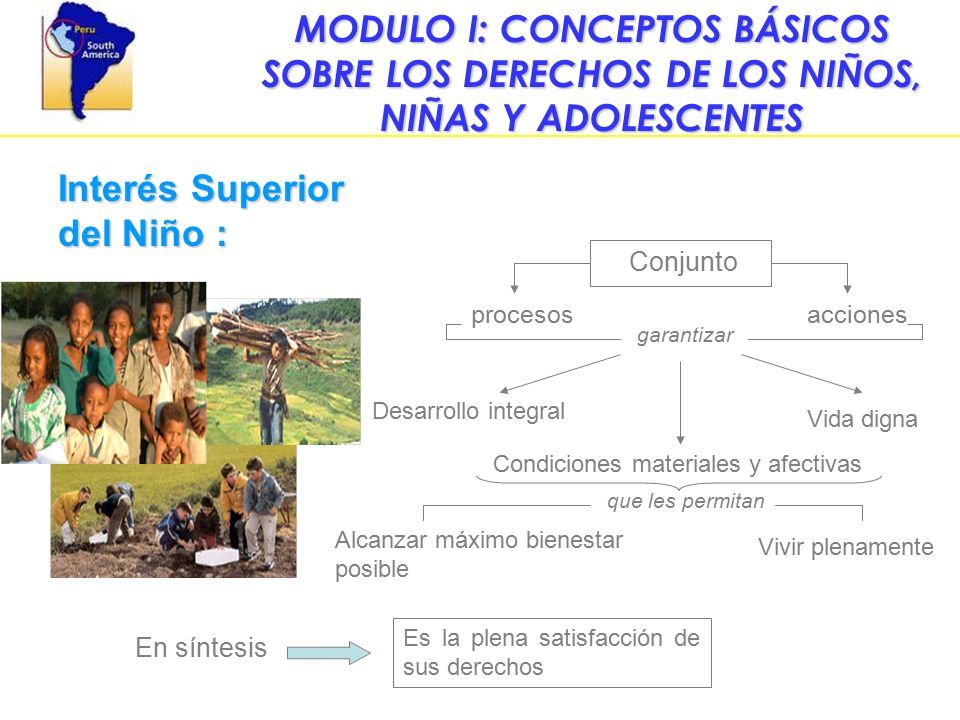 Peru
South America

MODULO I: CONCEPTOS BÁSICOS SOBRE LOS DERECHOS DE LOS NIÑOS, NIÑAS Y ADOLESCENTES

Interés Superior del Niño :

Conjunto

procesos

acciones

garantizar

Desarrollo integral

Vida digna

Condiciones materiales y afectivas

que les permitan

Alcanzar máximo bienestar posible

Vivir plenamente

En síntesis

Es la plena satisfacción de sus derechos